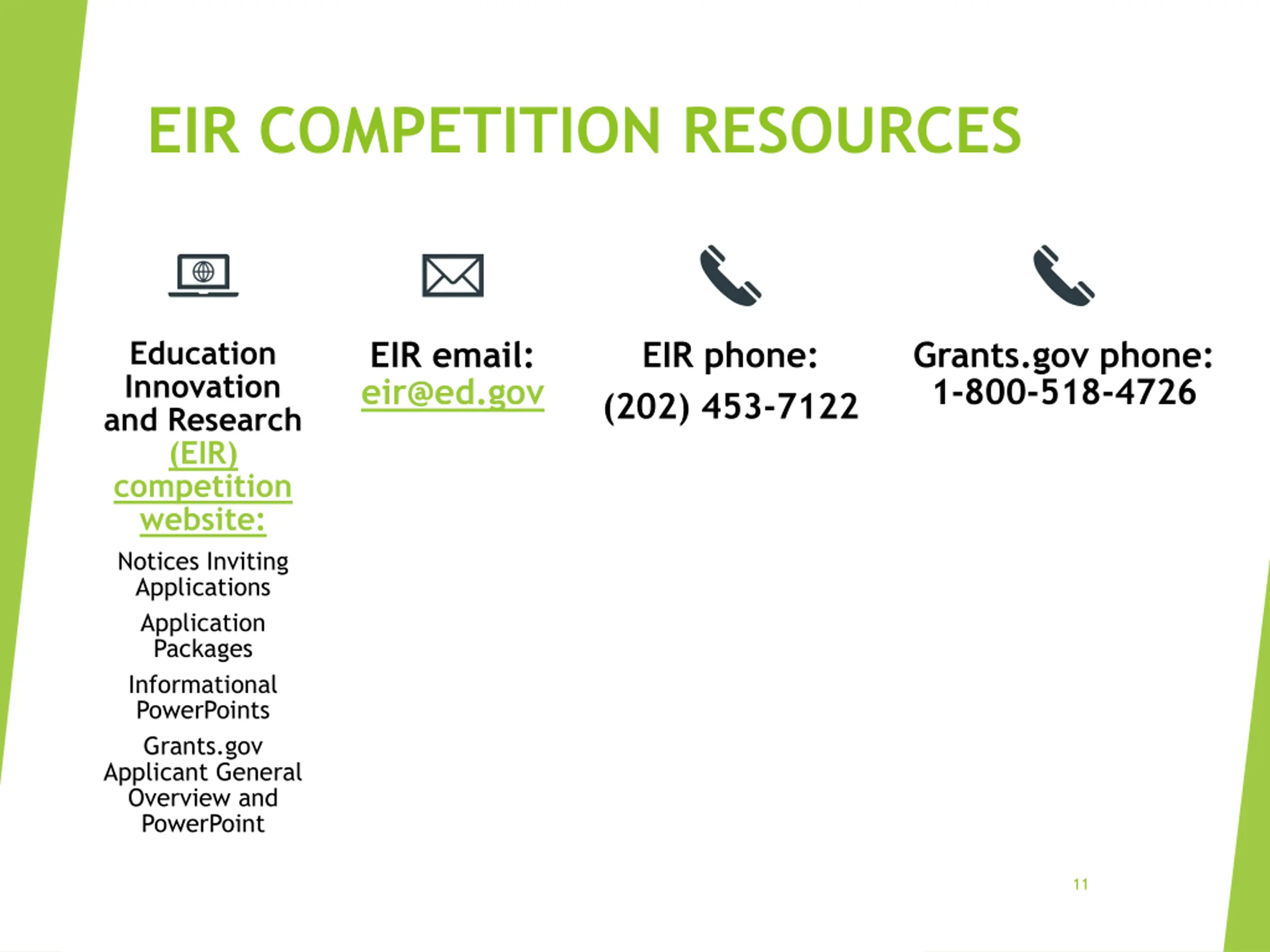 EIR COMPETITION RESOURCES

Education Innovation and Research (EIR) competition website:

Notices Inviting Applications

Application Packages

Informational PowerPoints

Grants.gov Applicant General Overview and PowerPoint

EIR email: eir@ed.gov

EIR phone: (202) 453-7122

Grants.gov phone: 1-800-518-4726

11